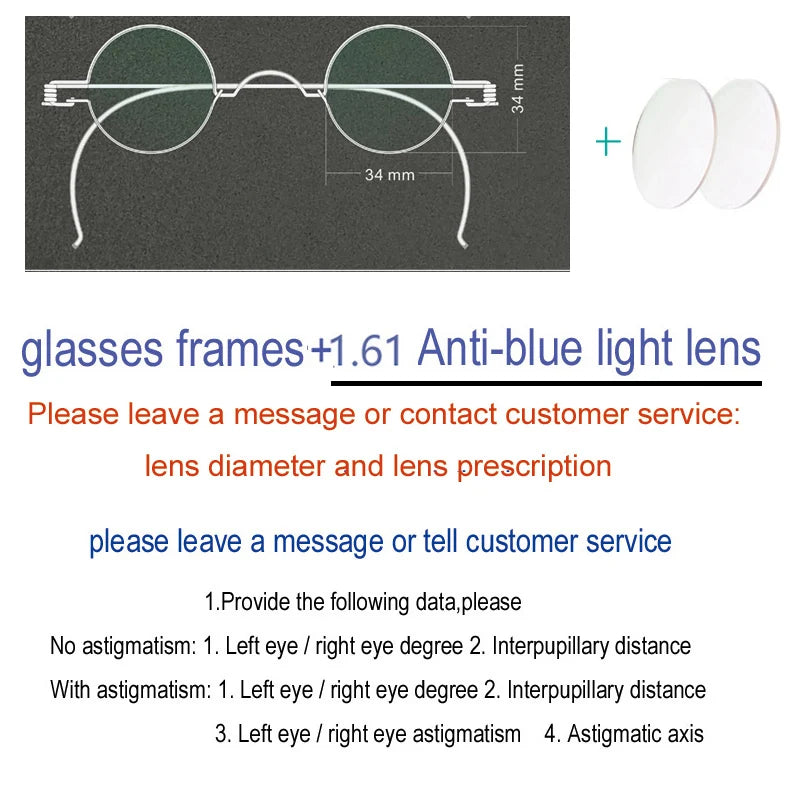 34 mm

34 mm

+

glasses frames+1.61 Anti-blue light lens

Please leave a message or contact customer service:

lens diameter and lens prescription

please leave a message or tell customer service

1.Provide the following data,please

No astigmatism: 1. Left eye / right eye degree 2. Interpupillary distance

With astigmatism: 1. Left eye / right eye degree 2. Interpupillary distance

3. Left eye / right eye astigmatism 4. Astigmatic axis